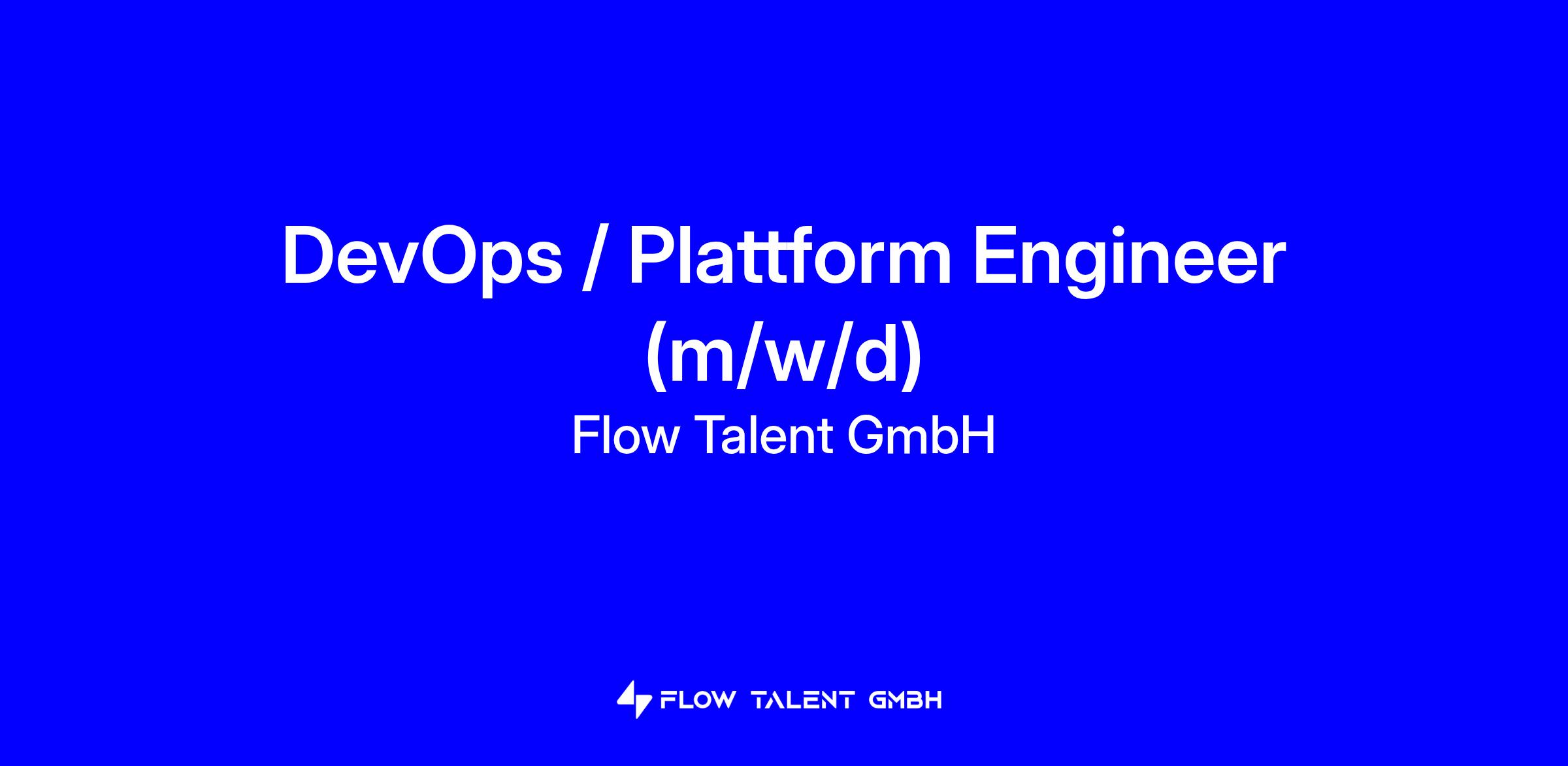 DevOps / Plattform Engineer (m/w/d)

Flow Talent GmbH

FLOW TALENT GMBH